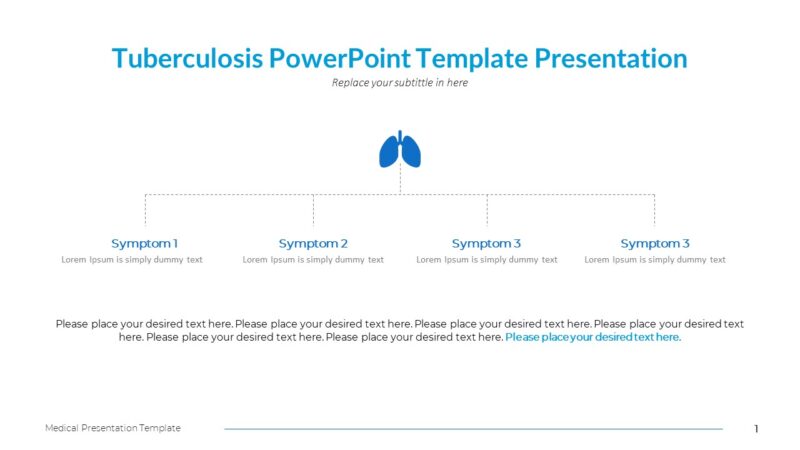 Tuberculosis PowerPoint Template Presentation
Replace your subtittle in here

Symptom 1
Lorem Ipsum is simply dummy text

Symptom 2
Lorem Ipsum is simply dummy text

Symptom 3
Lorem Ipsum is simply dummy text

Symptom 3
Lorem Ipsum is simply dummy text

Please place your desired text here. Please place your desired text here. Please place your desired text here. Please place your desired text here. Please place your desired text here. Please place your desired text here. Please place your desired text here.

Medical Presentation Template
1